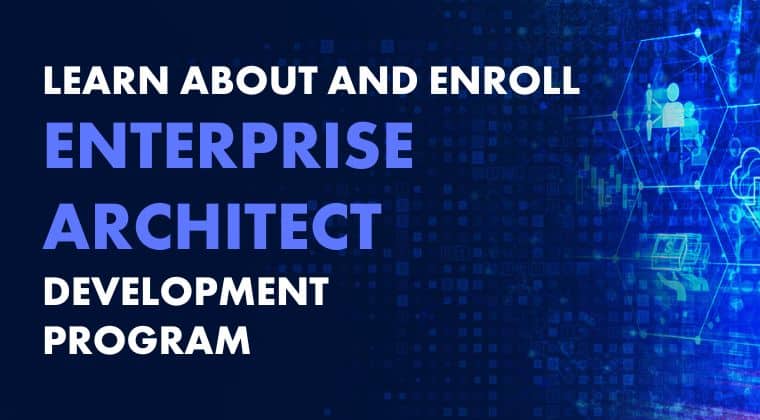 LEARN ABOUT AND ENROLL
ENTERPRISE ARCHITECT
DEVELOPMENT PROGRAM